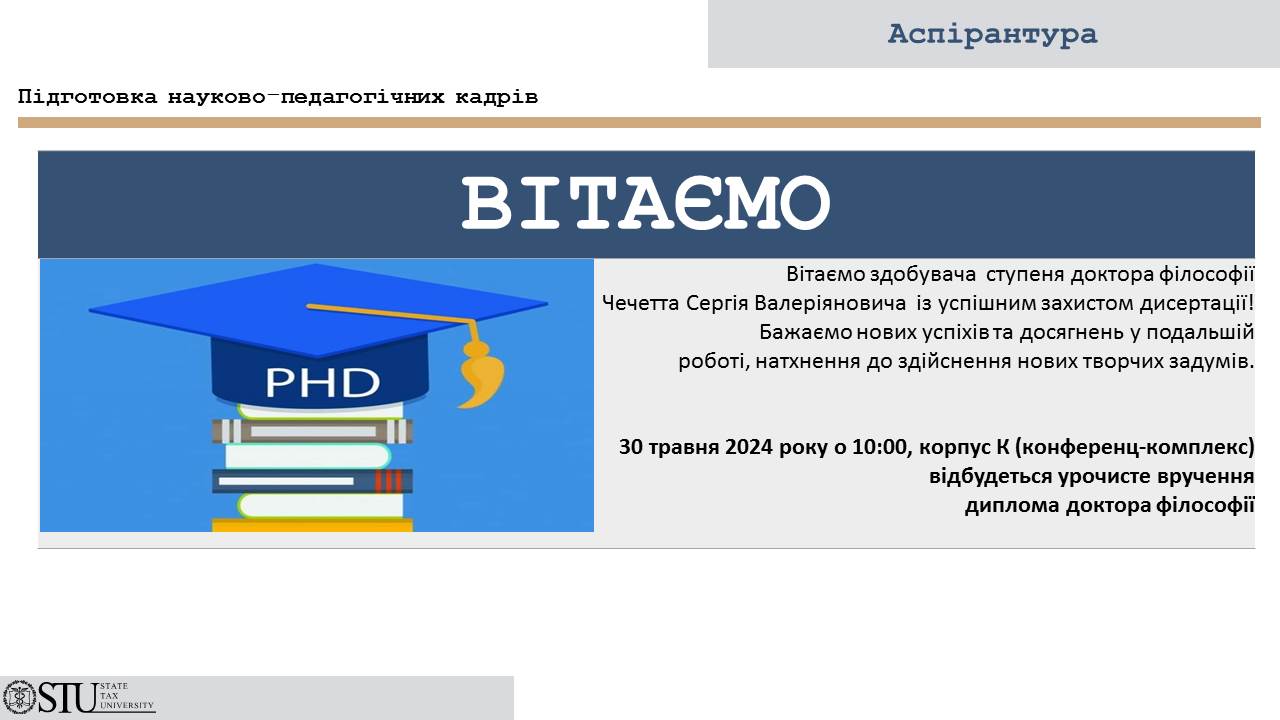 Аспірантура

Підготовка науково-педагогічних кадрів

ВІТАЄМО

PHD

Вітаємо здобувача ступеня доктора філософії Чечетта Сергія Валеріяновича із успішним захистом дисертації! Бажаємо нових успіхів та досягнень у подальшій роботі, натхнення до здійснення нових творчих задумів.

30 травня 2024 року о 10:00, корпус К (конференц-комплекс) відбудеться урочисте вручення диплома доктора філософії

STU STATE TAX UNIVERSITY